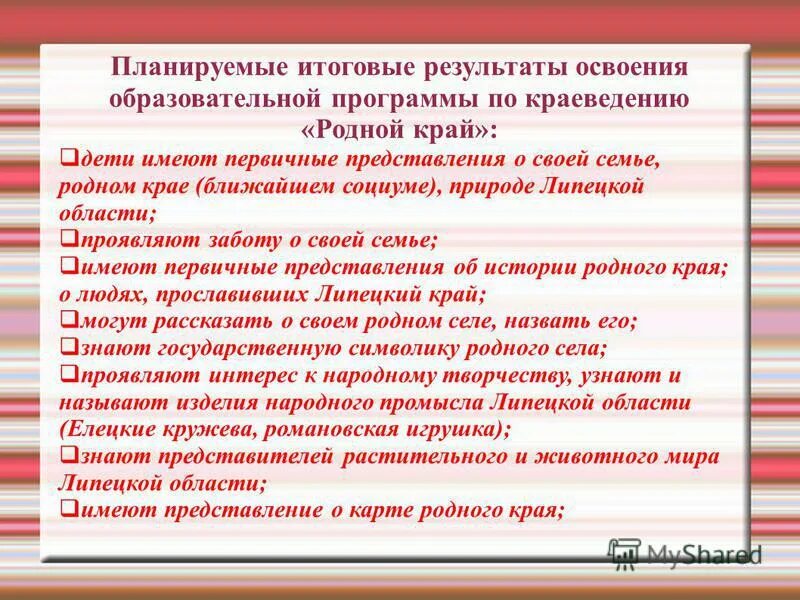 Планируемые итоговые результаты освоения образовательной программы по краеведению «Родной край»:

❑дети имеют первичные представления о своей семье, родном крае (ближайшем социуме), природе Липецкой области;
❑проявляют заботу о своей семье;
❑имеют первичные представления об истории родного края; о людях, прославивших Липецкий край;
❑могут рассказать о своем родном селе, назвать его;
❑знают государственную символику родного села;
❑проявляют интерес к народному творчеству, узнают и называют изделия народного промысла Липецкой области (Елецкие кружева, романовская игрушка);
❑знают представителей растительного и животного мира Липецкой области;
❑имеют представление о карте родного края;

MyShared